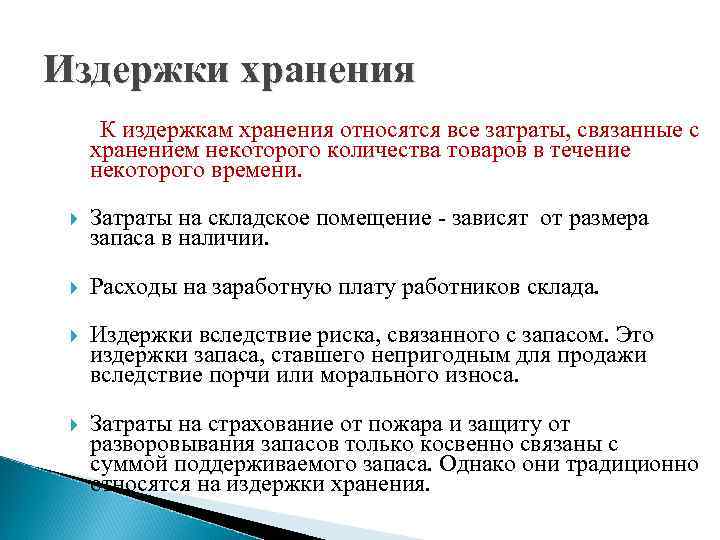 Издержки хранения

К издержкам хранения относятся все затраты, связанные с хранением некоторого количества товаров в течение некоторого времени.

Затраты на складское помещение - зависят от размера запаса в наличии.

Расходы на заработную плату работников склада.

Издержки вследствие риска, связанного с запасом. Это издержки запаса, ставшего непригодным для продажи вследствие порчи или морального износа.

Затраты на страхование от пожара и защиту от разворовывания запасов только косвенно связаны с суммой поддерживаемого запаса. Однако они традиционно относятся на издержки хранения.